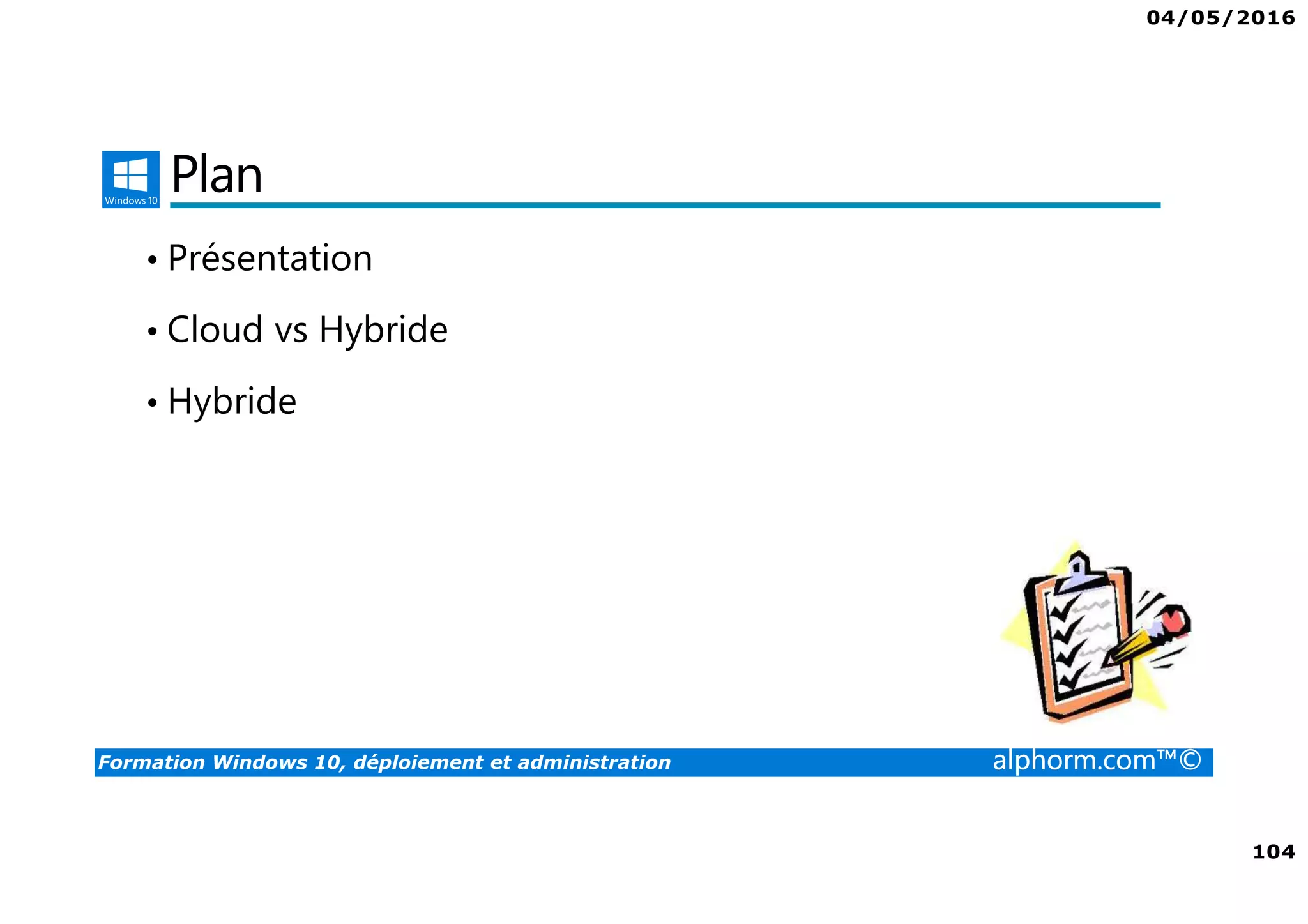 04/05/2016

Windows 10

Plan

• Présentation

• Cloud vs Hybride

• Hybride

Formation Windows 10, déploiement et administration

alphorm.com™©

104